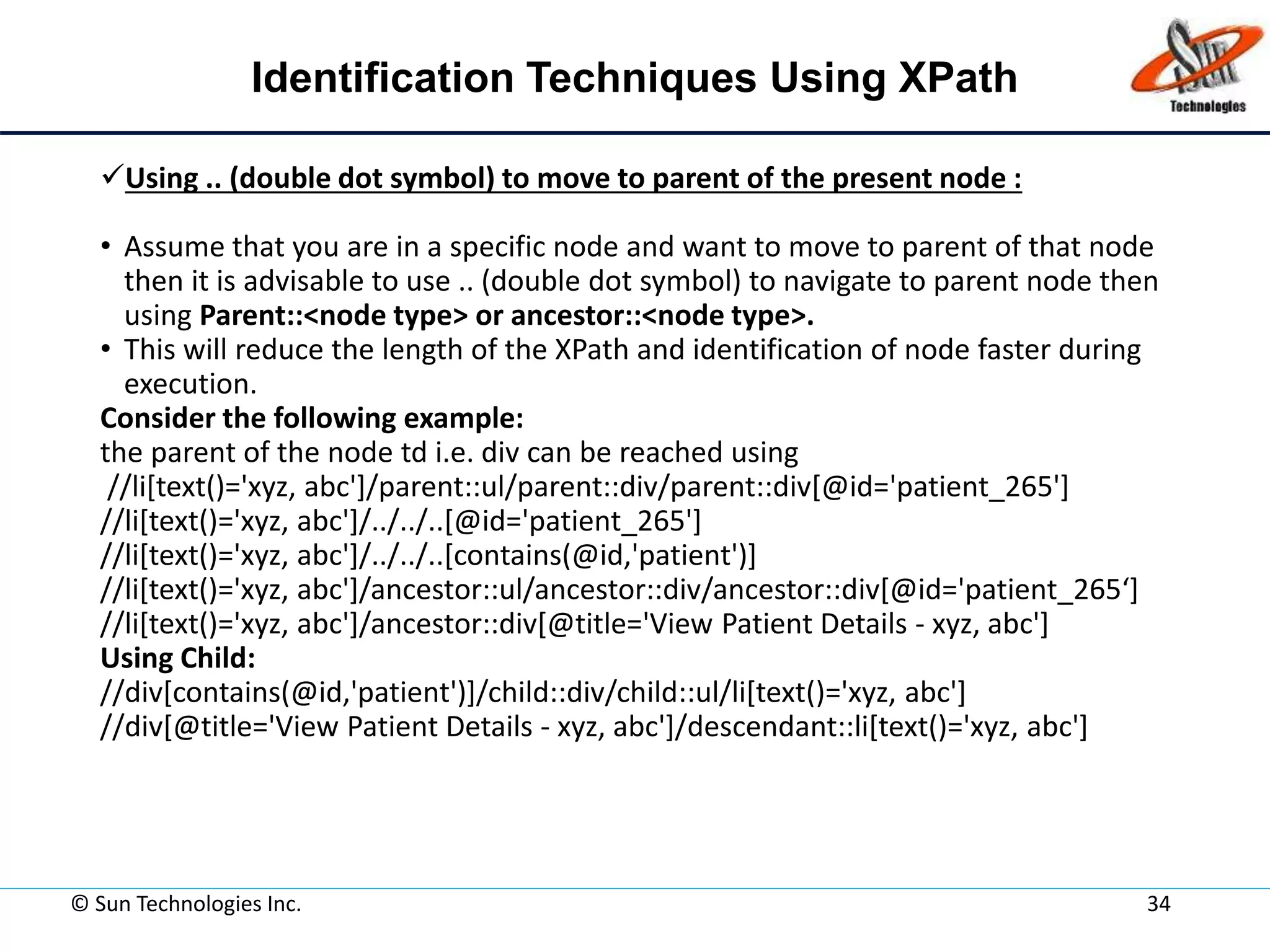 Identification Techniques Using XPath

Sun Technologies

✓Using .. (double dot symbol) to move to parent of the present node :

• Assume that you are in a specific node and want to move to parent of that node then it is advisable to use .. (double dot symbol) to navigate to parent node then using Parent::<node type> or ancestor::<node type>.
• This will reduce the length of the XPath and identification of node faster during execution.

Consider the following example:
the parent of the node td i.e. div can be reached using
//li[text()='xyz, abc']/parent::ul/parent::div/parent::div[@id='patient_265']
//li[text()='xyz, abc']/../../..[@id='patient_265']
//li[text()='xyz, abc']/../../..[contains(@id,'patient')]
//li[text()='xyz, abc']/ancestor::ul/ancestor::div/ancestor::div[@id='patient_265‘]
//li[text()='xyz, abc']/ancestor::div[@title='View Patient Details - xyz, abc']
Using Child:
//div[contains(@id,'patient')]/child::div/child::ul/li[text()='xyz, abc']
//div[@title='View Patient Details - xyz, abc']/descendant::li[text()='xyz, abc']

© Sun Technologies Inc.

34